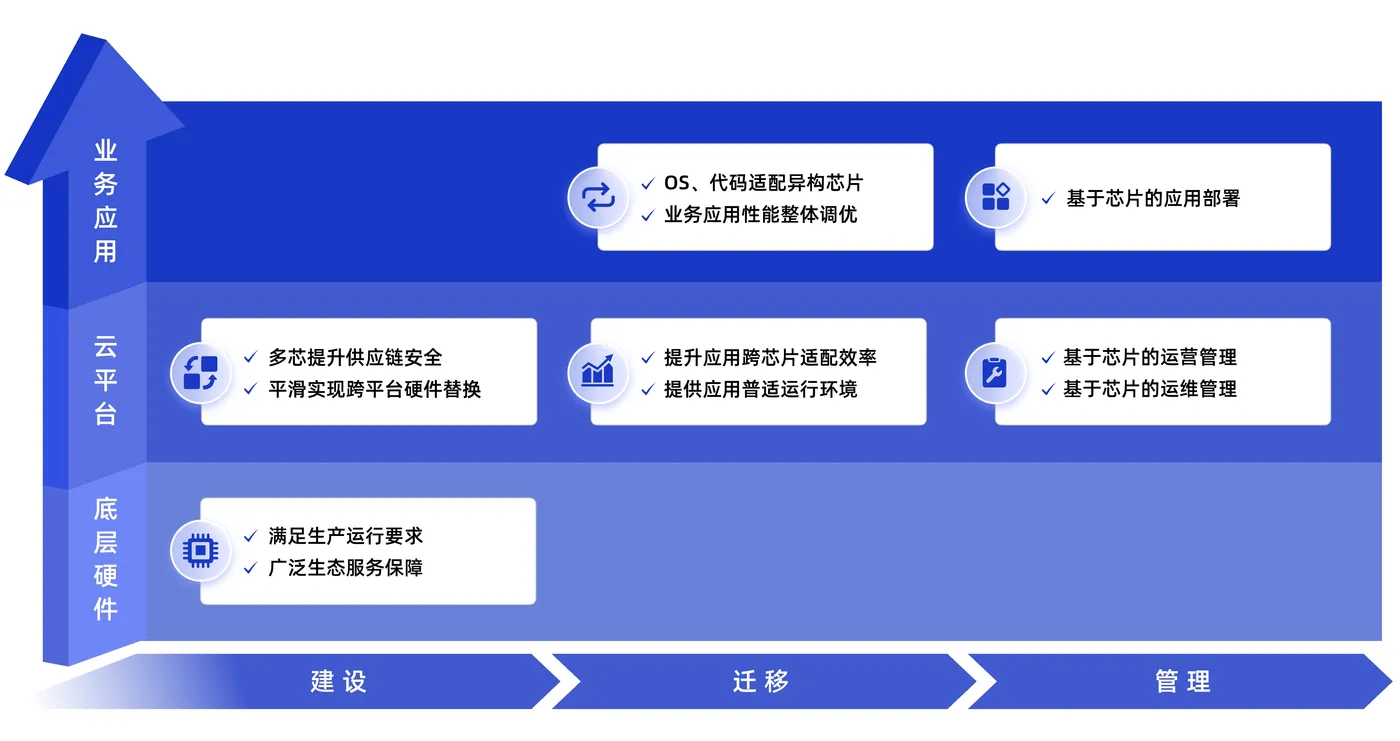 业务应用

✓ OS、代码适配异构芯片
✓ 业务应用性能整体调优

✓ 基于芯片的应用部署

云平台

✓ 多芯提升供应链安全
✓ 平滑实现跨平台硬件替换

✓ 提升应用跨芯片适配效率
✓ 提供应用普适运行环境

✓ 基于芯片的运营管理
✓ 基于芯片的运维管理

底层硬件

✓ 满足生产运行要求
✓ 广泛生态服务保障

建设

迁移

管理